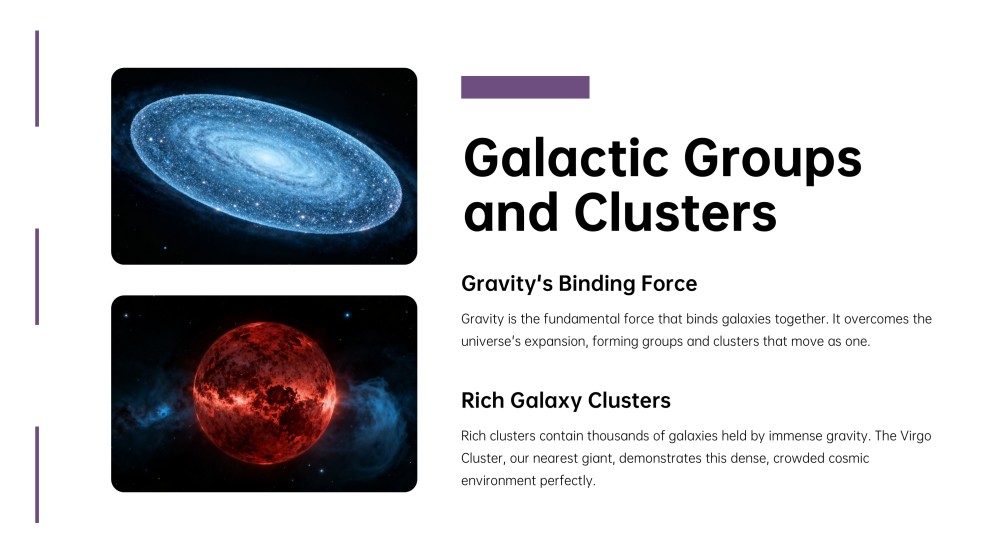 Galactic Groups and Clusters

Gravity's Binding Force

Gravity is the fundamental force that binds galaxies together. It overcomes the universe's expansion, forming groups and clusters that move as one.

Rich Galaxy Clusters

Rich clusters contain thousands of galaxies held by immense gravity. The Virgo Cluster, our nearest giant, demonstrates this dense, crowded cosmic environment perfectly.